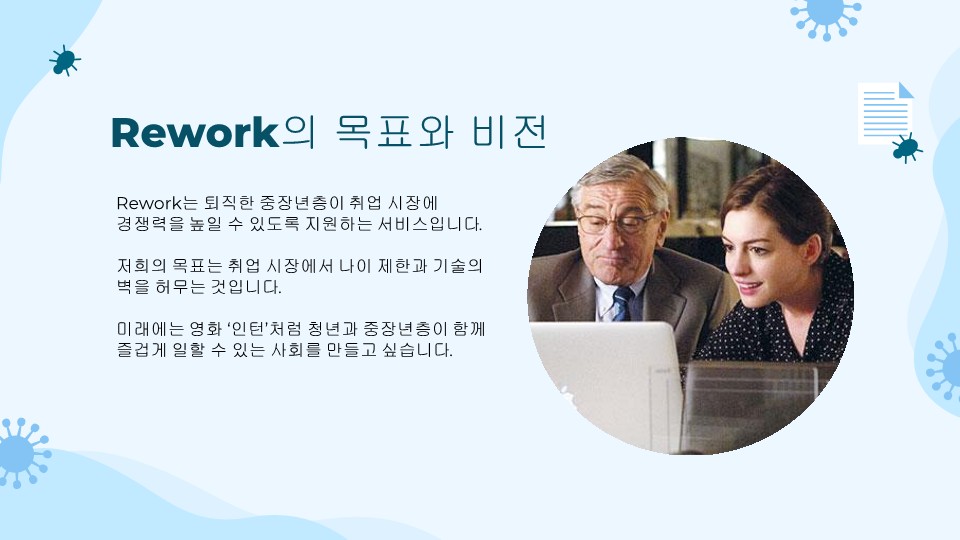 Rework의 목표와 비전

Rework는 퇴직한 중장년층이 취업 시장에 경쟁력을 높일 수 있도록 지원하는 서비스입니다.

저희의 목표는 취업 시장에서 나이 제한과 기술의 벽을 허무는 것입니다.

미래에는 영화 '인턴'처럼 청년과 중장년층이 함께 즐겁게 일할 수 있는 사회를 만들고 싶습니다.